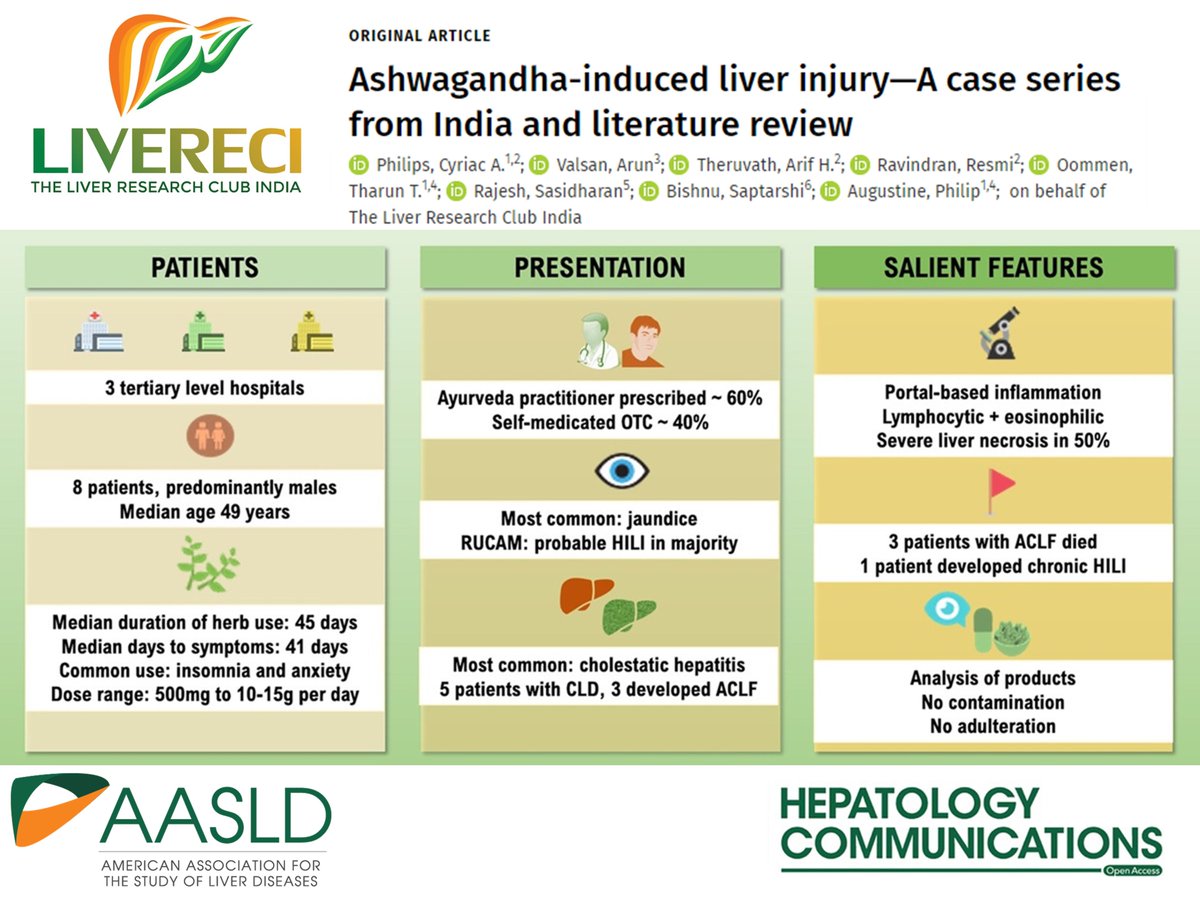 LIVERECI
THE LIVER RESEARCH CLUB INDIA

ORIGINAL ARTICLE

Ashwagandha-induced liver injury—A case series from India and literature review

Philips, Cyriac A.$^{1,2}$; Valsan, Arun$^{3}$; Theruvath, Arif H.$^{2}$; Ravindran, Resmi$^{2}$; Oommen, Tharun T.$^{1,4}$; Rajesh, Sasidharan$^{5}$; Bishnu, Saptarshi$^{6}$; Augustine, Philip$^{1,4}$; on behalf of The Liver Research Club India

PATIENTS

3 tertiary level hospitals

8 patients, predominantly males
Median age 49 years

Median duration of herb use: 45 days
Median days to symptoms: 41 days
Common use: insomnia and anxiety
Dose range: 500mg to 10-15g per day

PRESENTATION

Ayurveda practitioner prescribed ~ 60%
Self-medicated OTC ~ 40%

Most common: jaundice
RUCAM: probable HILI in majority

Most common: cholestatic hepatitis
5 patients with CLD, 3 developed ACLF

SALIENT FEATURES

Portal-based inflammation
Lymphocytic + eosinophilic
Severe liver necrosis in 50%

3 patients with ACLF died
1 patient developed chronic HILI

Analysis of products
No contamination
No adulteration

AASLD
AMERICAN ASSOCIATION FOR THE STUDY OF LIVER DISEASES

HEPATOLOGY COMMUNICATIONS
Open Access